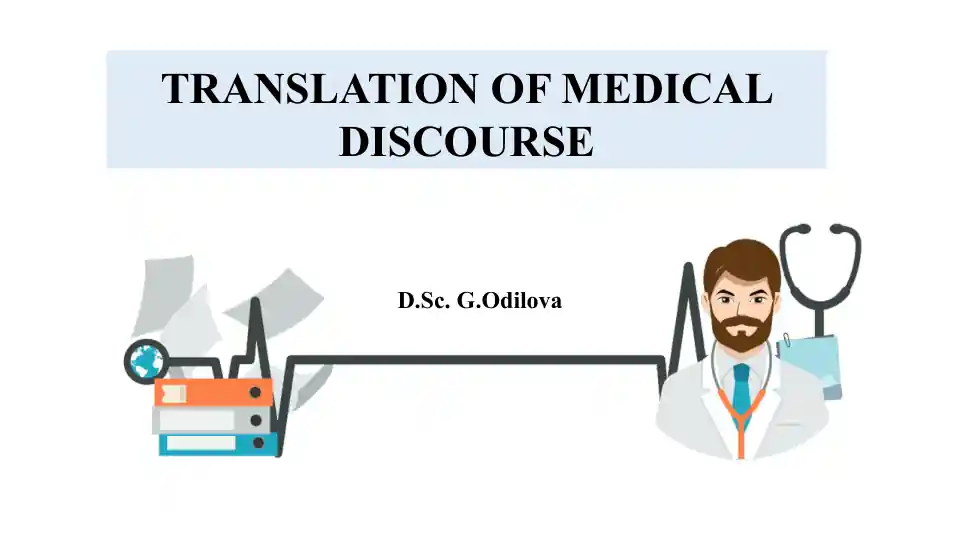 TRANSLATION OF MEDICAL DISCOURSE

D.Sc. G.Odilova